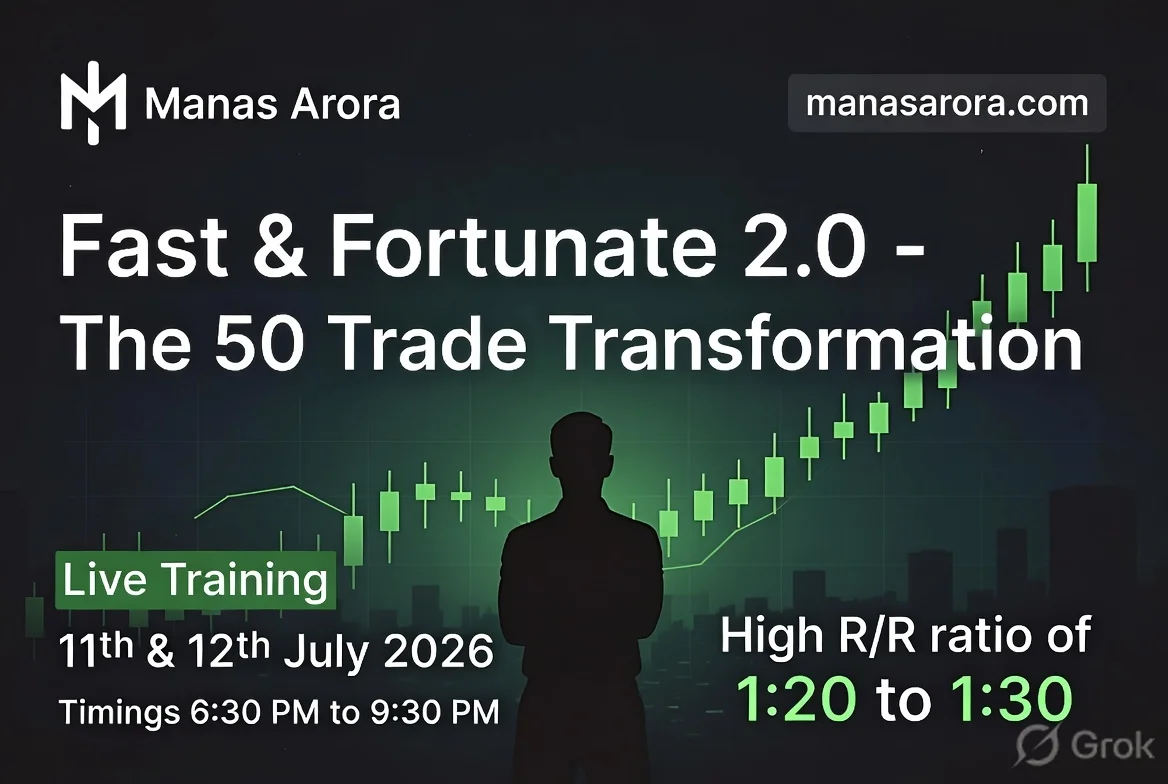 Manas Arora

manasarora.com

Fast & Fortunate 2.0 - The 50 Trade Transformation

Live Training

11th & 12th July 2026

Timings 6:30 PM to 9:30 PM

High R/R ratio of 1:20 to 1:30

Grok